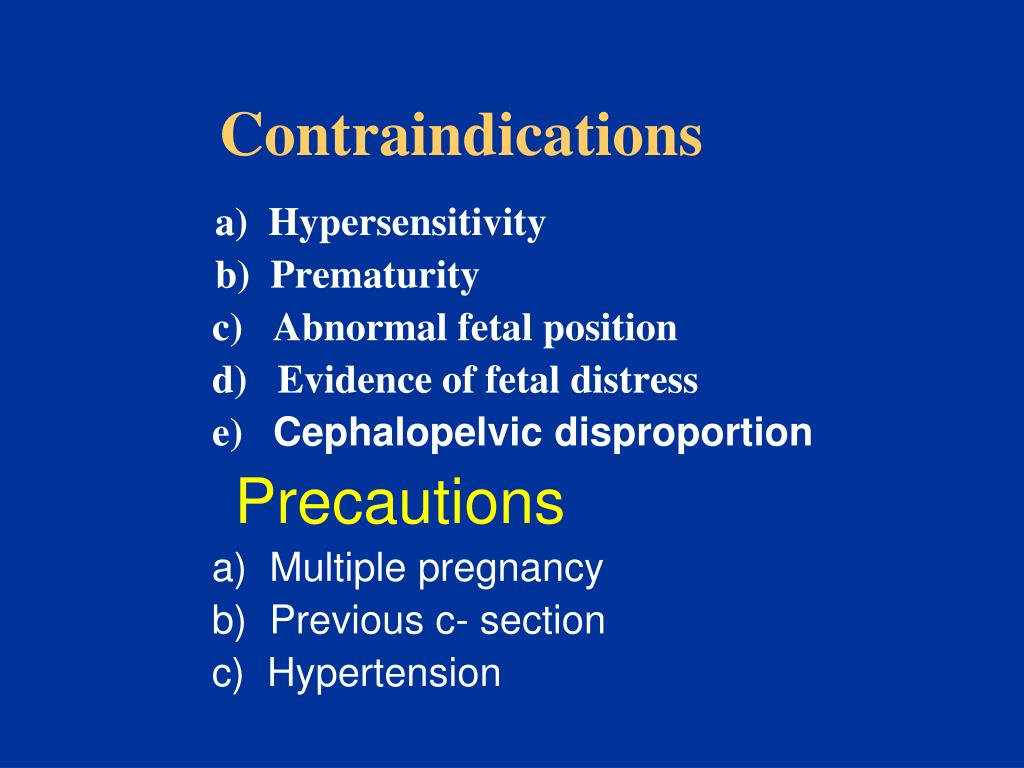 Contraindications

a) Hypersensitivity
b) Prematurity
c) Abnormal fetal position
d) Evidence of fetal distress
e) Cephalopelvic disproportion

Precautions

a) Multiple pregnancy
b) Previous c- section
c) Hypertension